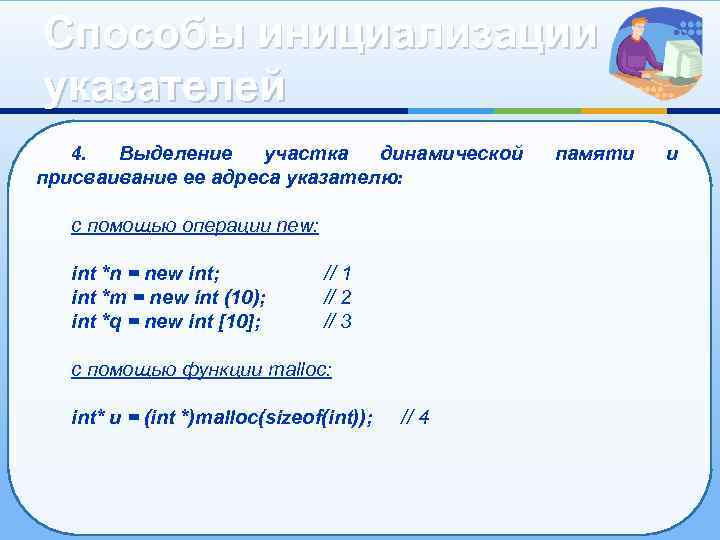 Способы инициализации указателей

4. Выделение участка динамической памяти и присваивание ее адреса указателю:

с помощью операции new:

int *n = new int; // 1
int *m = new int (10); // 2
int *q = new int [10]; // 3

с помощью функции malloc:

int* u = (int *)malloc(sizeof(int)); // 4